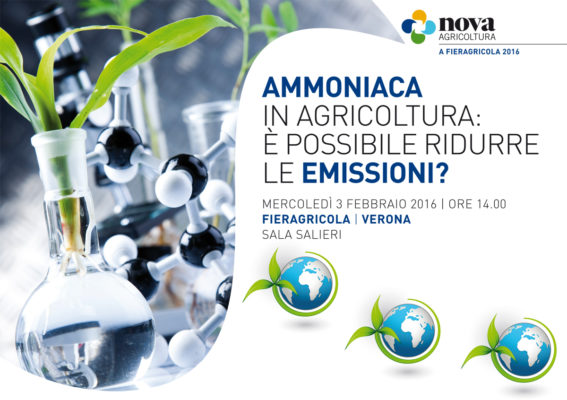 nova
AGRICOLTURA
A FIERAGRICOLA 2016

AMMONIACA
IN AGRICOLTURA:
È POSSIBILE RIDURRE
LE EMISSIONI?

MERCOLEDÌ 3 FEBBRAIO 2016 | ORE 14.00
FIERAGRICOLA | VERONA
SALA SALIERI